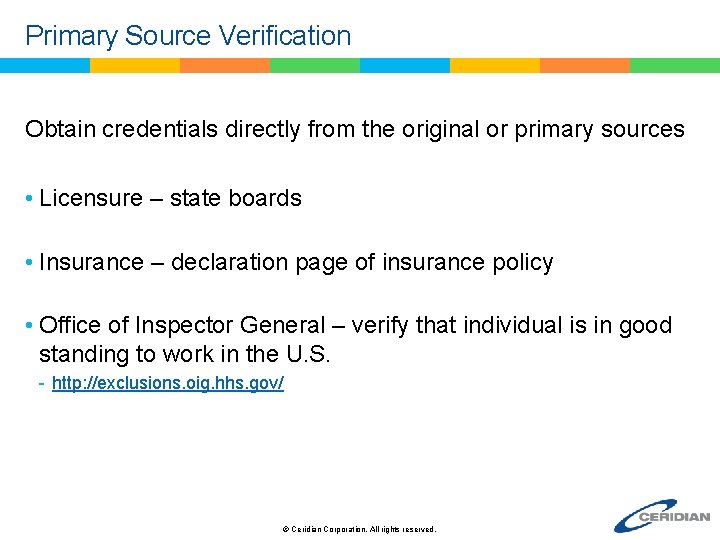 Primary Source Verification

Obtain credentials directly from the original or primary sources

• Licensure – state boards

• Insurance – declaration page of insurance policy

• Office of Inspector General – verify that individual is in good standing to work in the U.S.

- http://exclusions.oig.hhs.gov/

© Ceridian Corporation. All rights reserved.

CERIDIAN